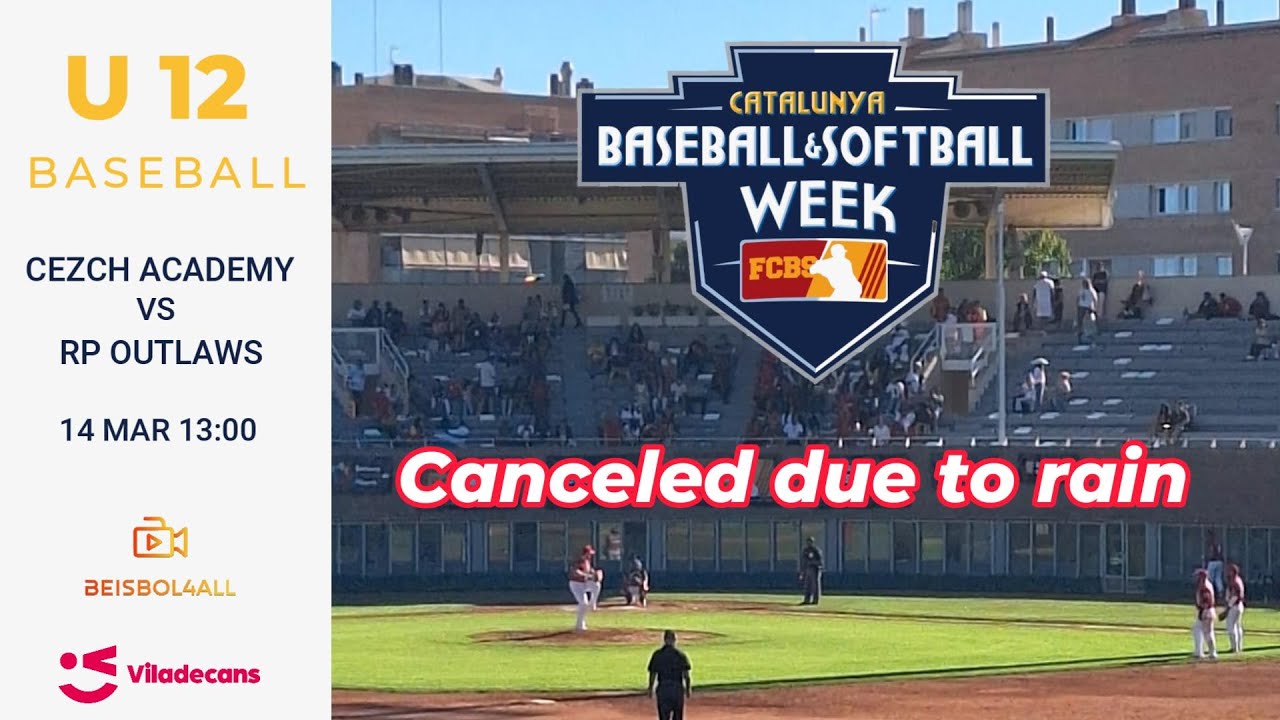 U 12
BASEBALL

CEZCH ACADEMY
VS
RP OUTLAWS

14 MAR 13:00

BEISBOL4ALL

Viladecans

CATALUNYA
BASEBALL&SOFTBALL
WEEK
FCBS

Canceled due to rain